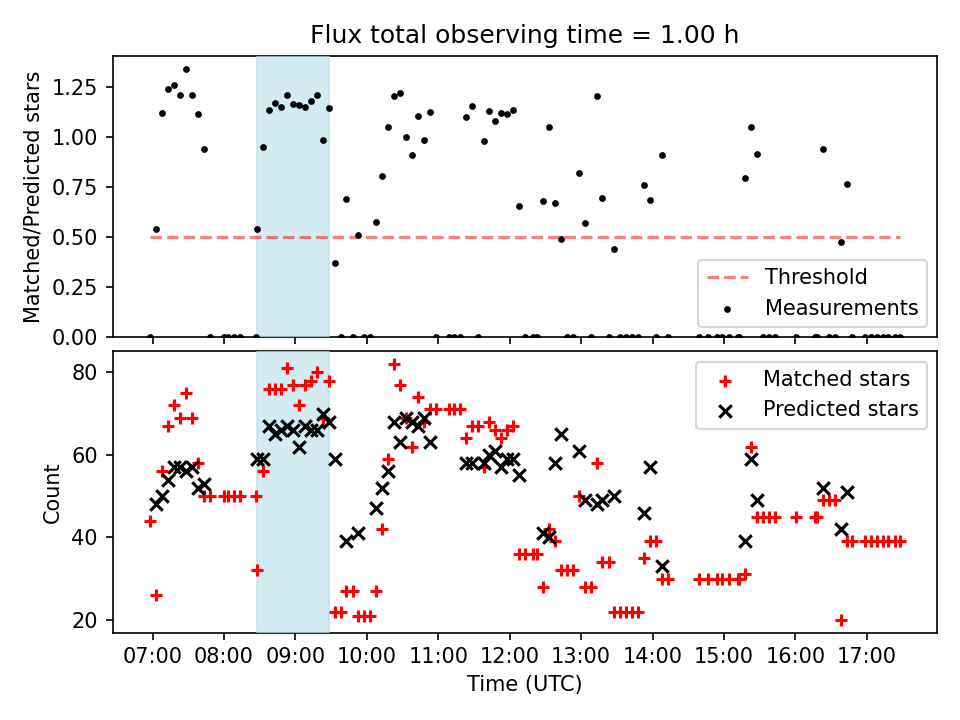 Flux total observing time = 1.00 h

Matched/Predicted stars

1.25
1.00
0.75
0.50
0.25
0.00

Threshold
Measurements

Count

80
60
40
20

Matched stars
Predicted stars

07:00 08:00 09:00 10:00 11:00 12:00 13:00 14:00 15:00 16:00 17:00

Time (UTC)